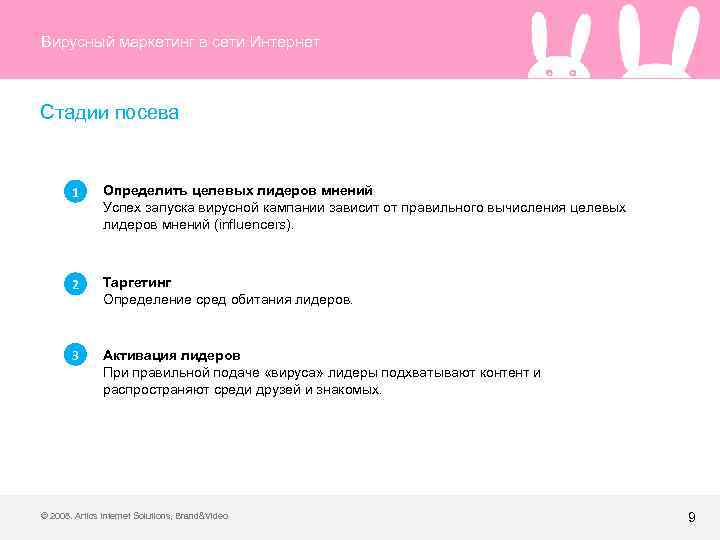 Вирусный маркетинг в сети Интернет

Стадии посева

1

Определить целевых лидеров мнений
Успех запуска вирусной кампании зависит от правильного вычисления целевых лидеров мнений (influencers).

2

Таргетинг
Определение сред обитания лидеров.

3

Активация лидеров
При правильной подаче «вируса» лидеры подхватывают контент и распространяют среди друзей и знакомых.

© 2008. Artics Internet Solutions, Brand&Video

9